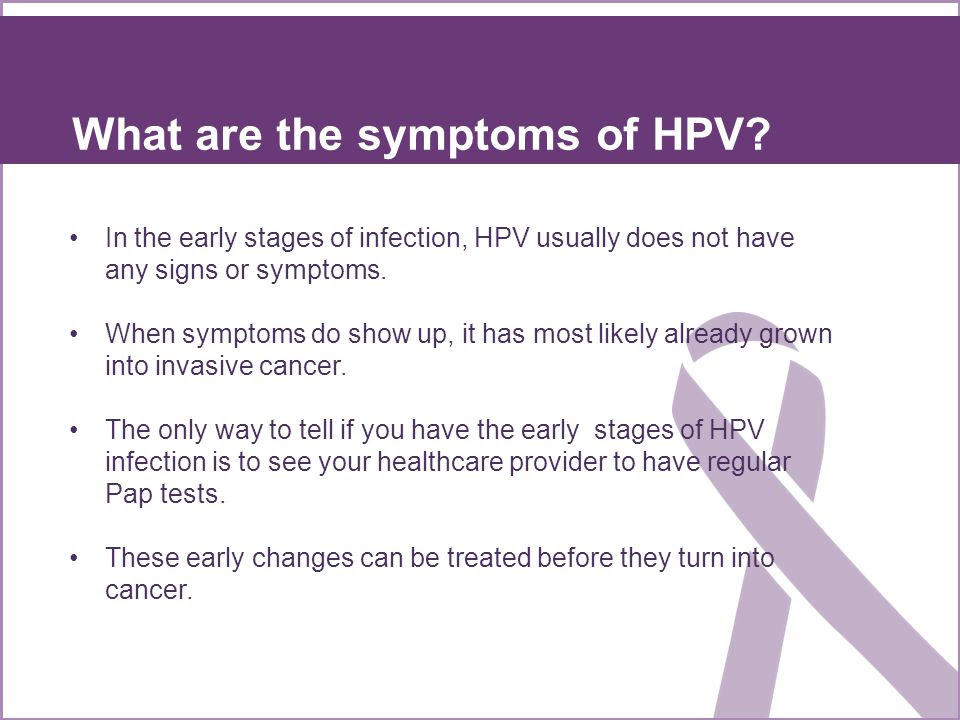 What are the symptoms of HPV?

• In the early stages of infection, HPV usually does not have any signs or symptoms.

• When symptoms do show up, it has most likely already grown into invasive cancer.

• The only way to tell if you have the early stages of HPV infection is to see your healthcare provider to have regular Pap tests.

• These early changes can be treated before they turn into cancer.